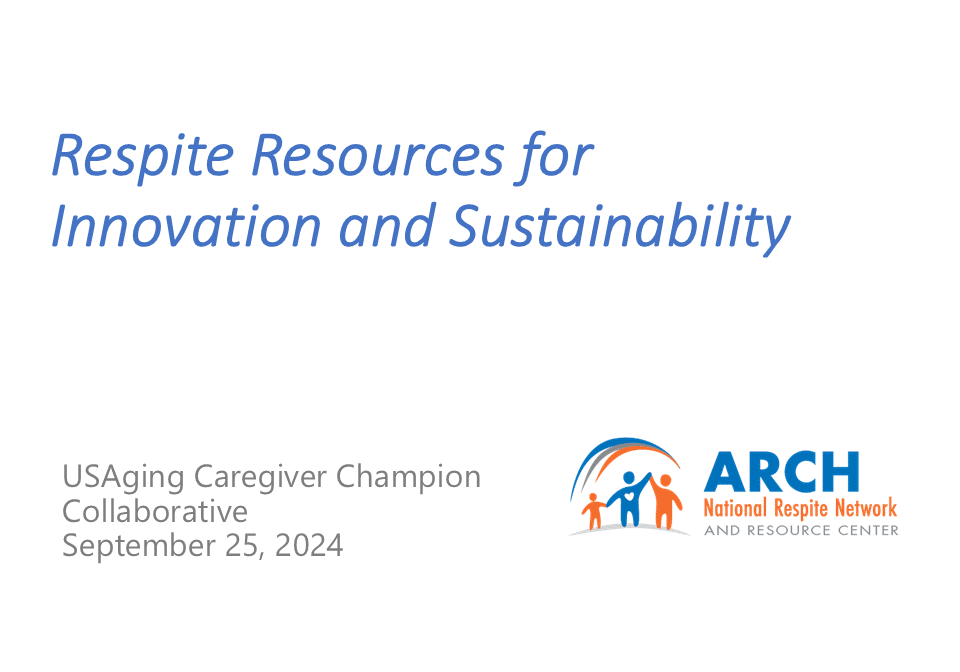 Respite Resources for Innovation and Sustainability

USAging Caregiver Champion Collaborative
September 25, 2024

ARCH
National Respite Network
AND RESOURCE CENTER